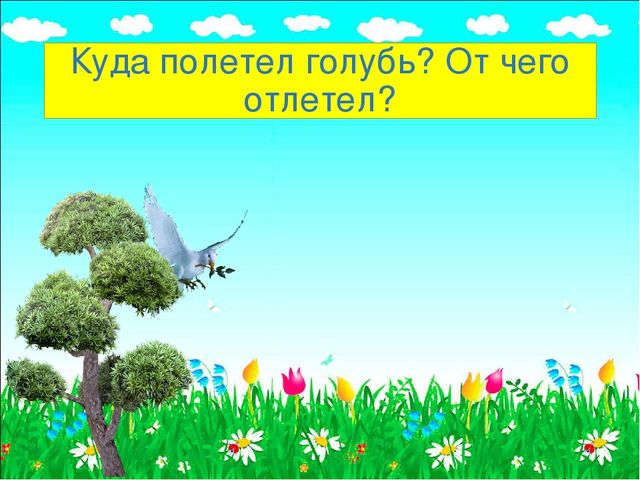 Куда полетел голубь? От чего отлетел?